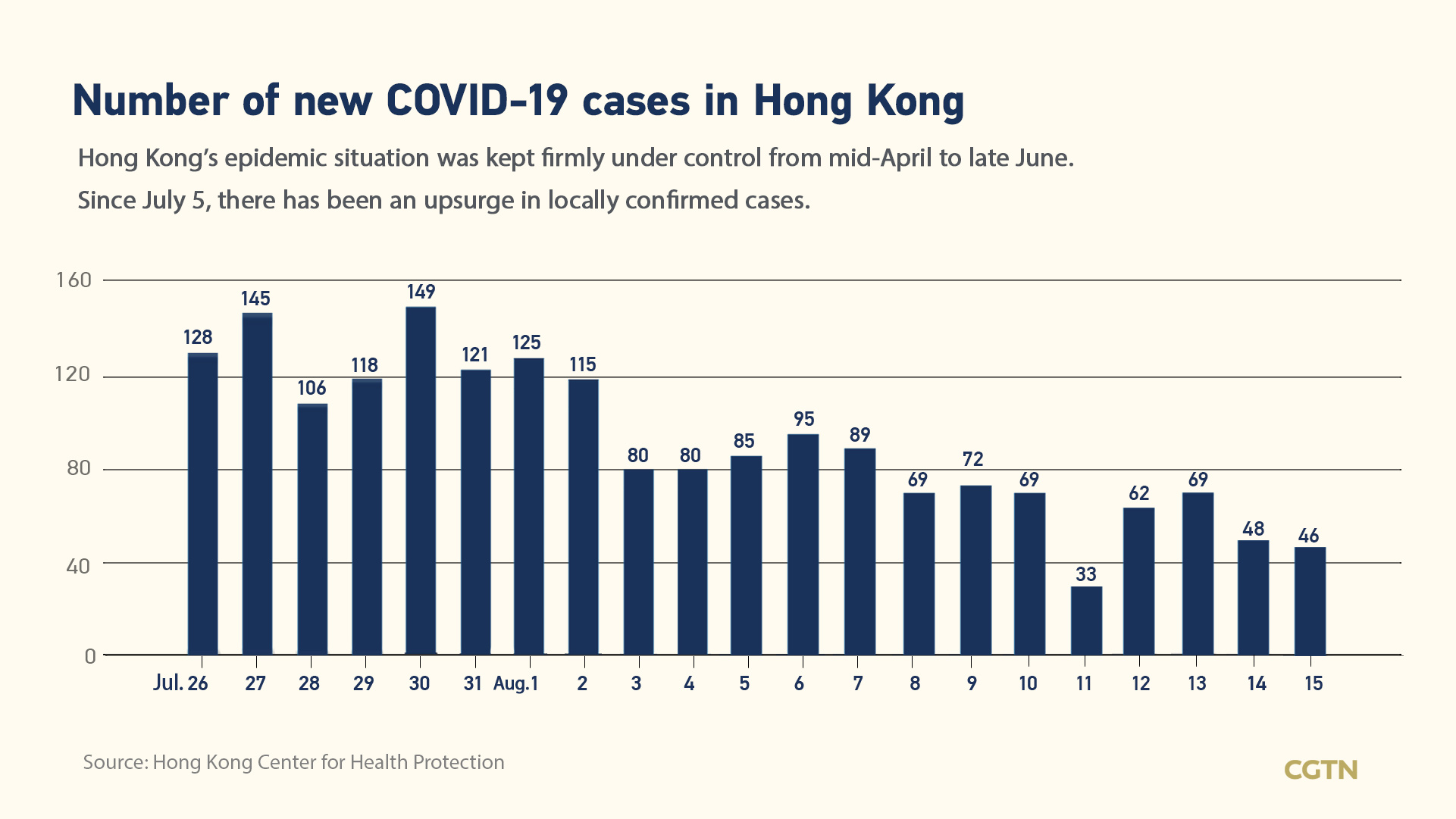 Number of new COVID-19 cases in Hong Kong

Hong Kong's epidemic situation was kept firmly under control from mid-April to late June.

Since July 5, there has been an upsurge in locally confirmed cases.

160
120
80
40
0

128 145 106 118 149 121 125 115 80 80 85 95 89 69 72 69 33 62 69 48 46

Jul. 26 27 28 29 30 31 Aug.1 2 3 4 5 6 7 8 9 10 11 12 13 14 15

Source: Hong Kong Center for Health Protection

CGTN